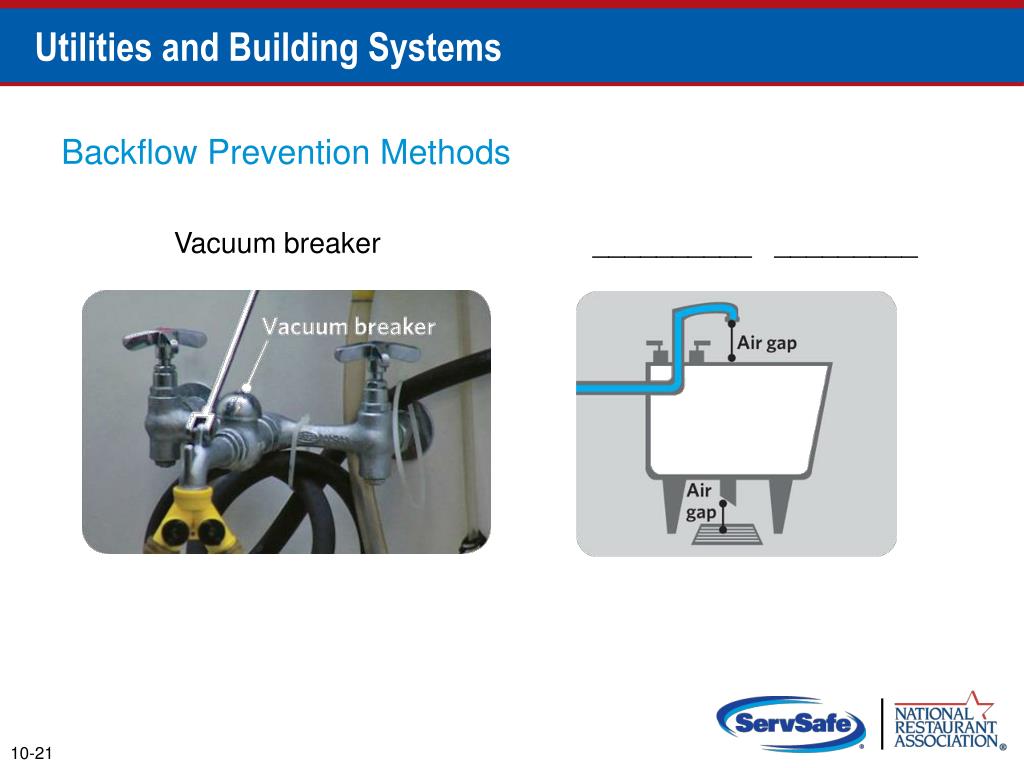 Utilities and Building Systems

Backflow Prevention Methods

Vacuum breaker

__________ _________

Vacuum breaker

Air gap

Air gap

10-21

ServSafe®

NATIONAL RESTAURANT ASSOCIATION®